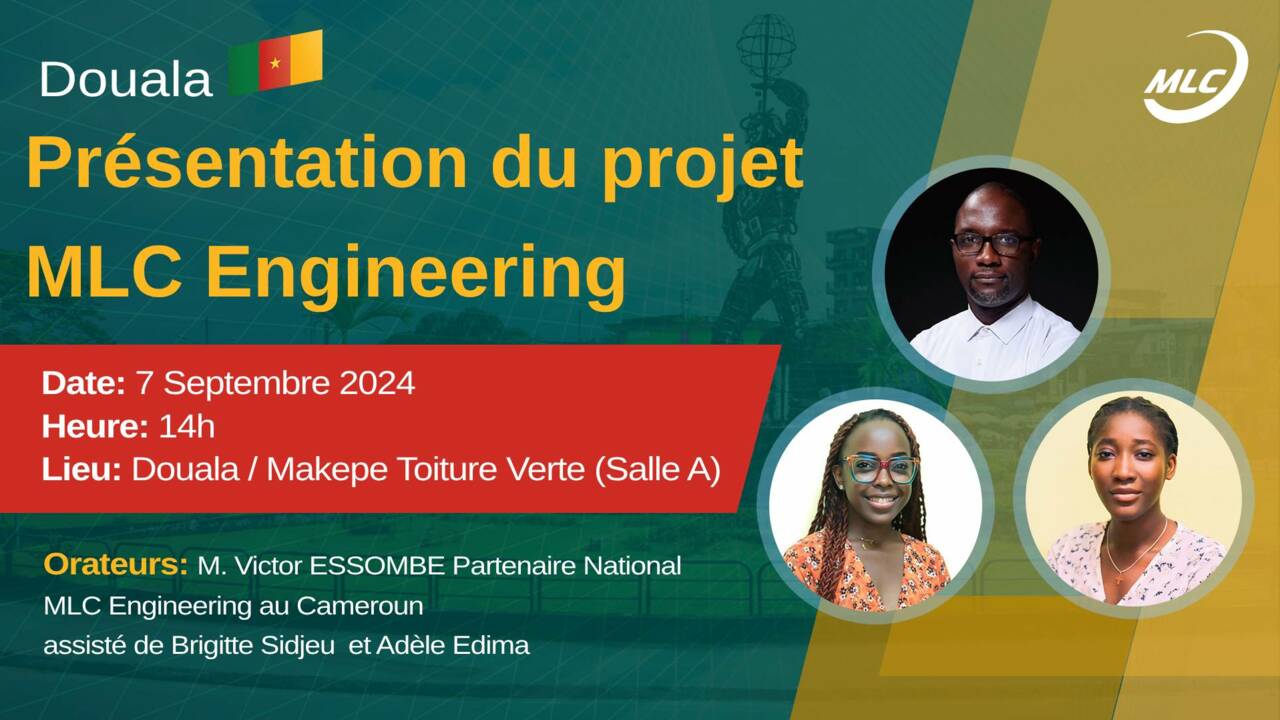 Douala

MLC

Présentation du projet MLC Engineering

Date: 7 Septembre 2024
Heure: 14h
Lieu: Douala / Makepe Toiture Verte (Salle A)

Orateurs: M. Victor ESSOMBE Partenaire National MLC Engineering au Cameroun
assisté de Brigitte Sidjeu et Adèle Edima